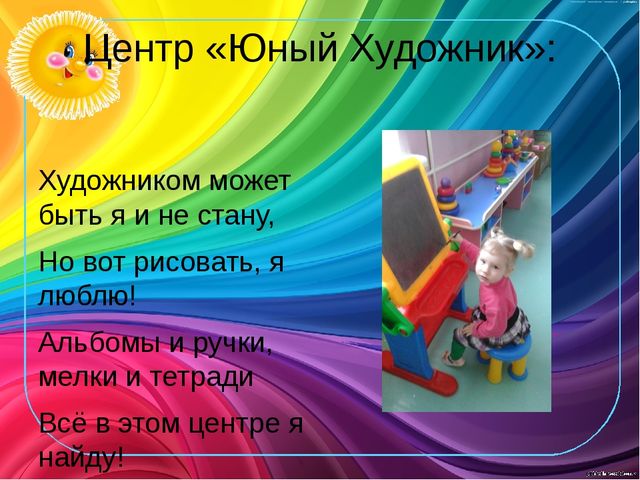 Центр «Юный Художник»:

Художником может быть я и не стану,

Но вот рисовать, я люблю!

Альбомы и ручки, мелки и тетради

Всё в этом центре я найду!